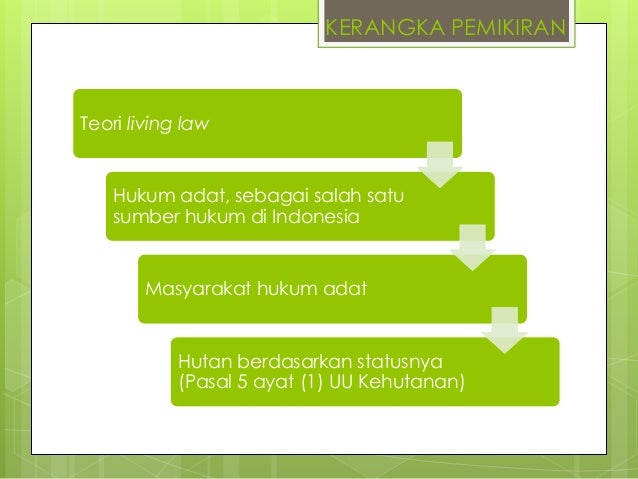 KERANGKA PEMIKIRAN

Teori living law

Hukum adat, sebagai salah satu sumber hukum di Indonesia

Masyarakat hukum adat

Hutan berdasarkan statusnya (Pasal 5 ayat (1) UU Kehutanan)